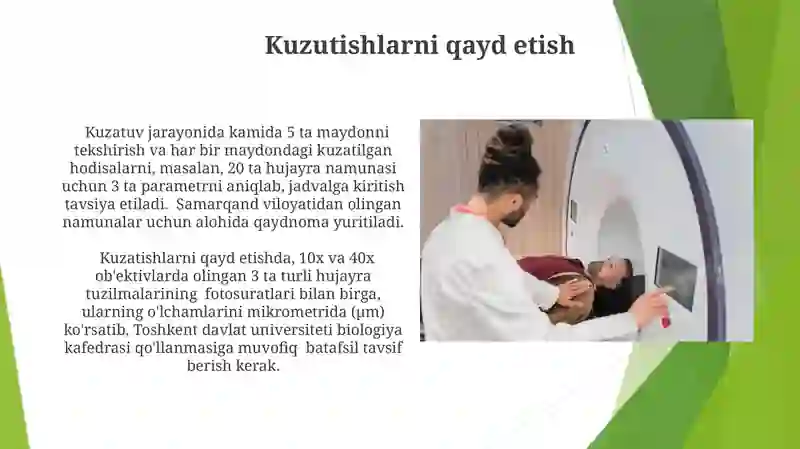 Kuzutishlarni qayd etish

Kuzatuv jarayonida kamida 5 ta maydonni tekshirish va har bir maydondagi kuzatilgan hodisalarni, masalan, 20 ta hujayra namunasi uchun 3 ta parametrni aniqlab, jadvalga kiritish tavsiya etiladi. Samarqand viloyatidan olingan namunalar uchun alohida qaydnoma yuritiladi.

Kuzatishlarni qayd etishda, 10x va 40x ob'ektivlarda olingan 3 ta turli hujayra tuzilmalarining fotosuratlari bilan birga, ularning o'lchamlarini mikrometrida (μm) ko'rsatib, Toshkent davlat universiteti biologiya kafedrasi qo'llanmasiga muvofiq batafsil tavsif berish kerak.